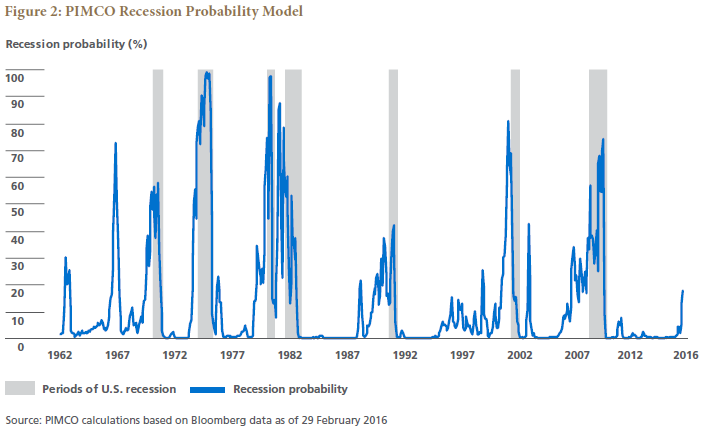 Figure 2: PIMCO Recession Probability Model

Recession probability (%)

100
90
80
70
60
50
40
30
20
10
0

1962 1967 1972 1977 1982 1987 1992 1997 2002 2007 2012 2016

Periods of U.S. recession
Recession probability

Source: PIMCO calculations based on Bloomberg data as of 29 February 2016